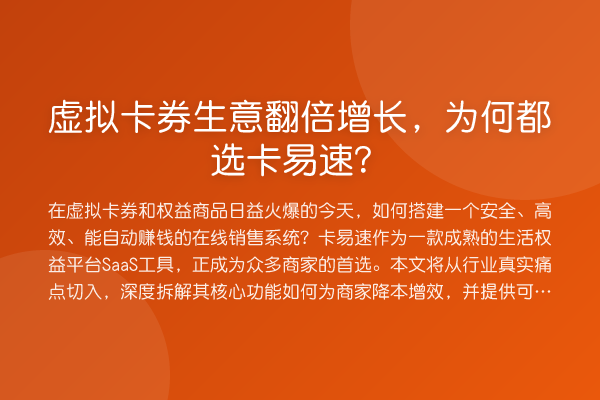 虚拟卡券生意翻倍增长，为何都选卡易速？

在虚拟卡券和权益商品日益火爆的今天，如何搭建一个安全、高效、能自动赚钱的在线销售系统？卡易速作为一款成熟的生活权益平台SaaS工具，正成为众多商家的首选。本文将从行业真实痛点切入，深度拆解其核心功能如何为商家降本增效，并提供可…